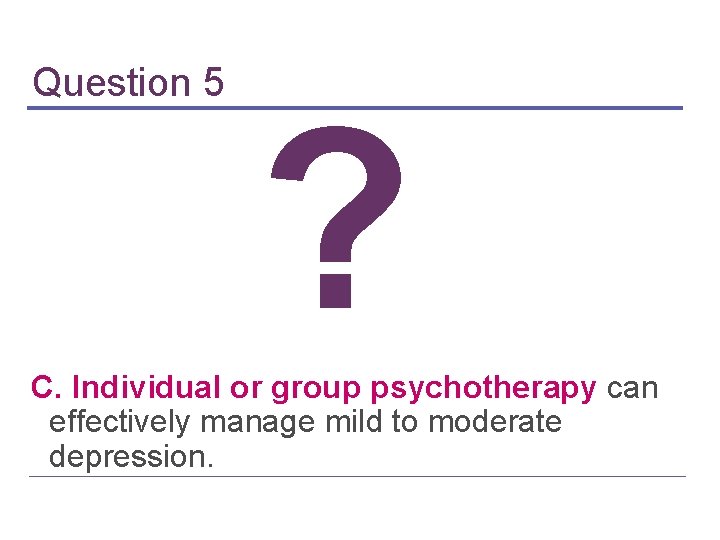 Question 5

?

C. Individual or group psychotherapy can effectively manage mild to moderate depression.